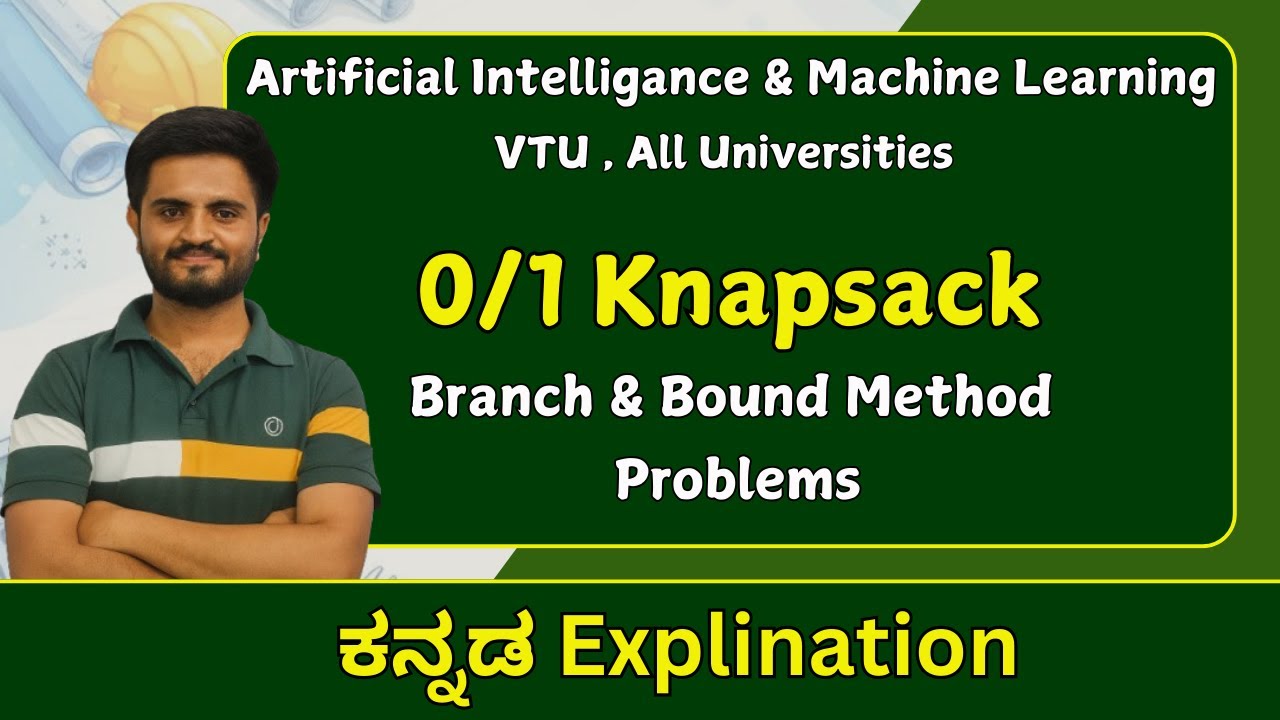 Artificial Intelligance & Machine Learning
VTU , All Universities

0/1 Knapsack
Branch & Bound Method
Problems

ಕನ್ನಡ Explination